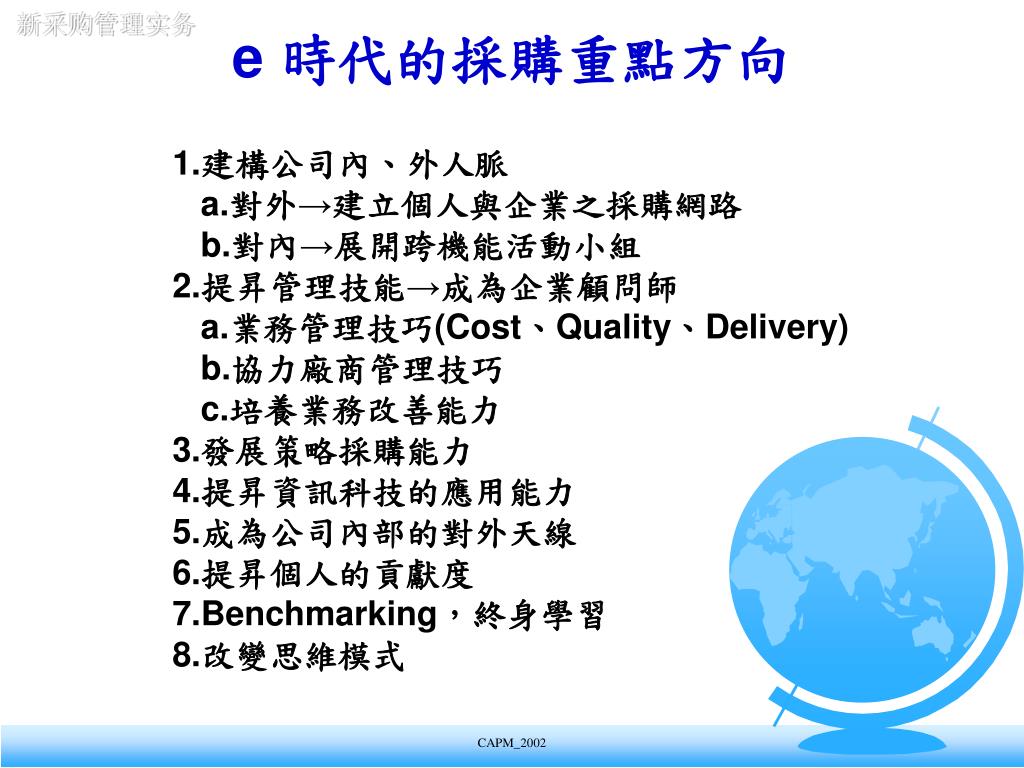 新采购管理实务

e 時代的採購重點方向

1.建構公司內、外人脈
a.對外→建立個人與企業之採購網路
b.對內→展開跨機能活動小組
2.提昇管理技能→成為企業顧問師
a.業務管理技巧(Cost、Quality、Delivery)
b.協力廠商管理技巧
c.培養業務改善能力
3.發展策略採購能力
4.提昇資訊科技的應用能力
5.成為公司內部的對外天線
6.提昇個人的貢獻度
7.Benchmarking，終身學習
8.改變思維模式

CAPM_2002